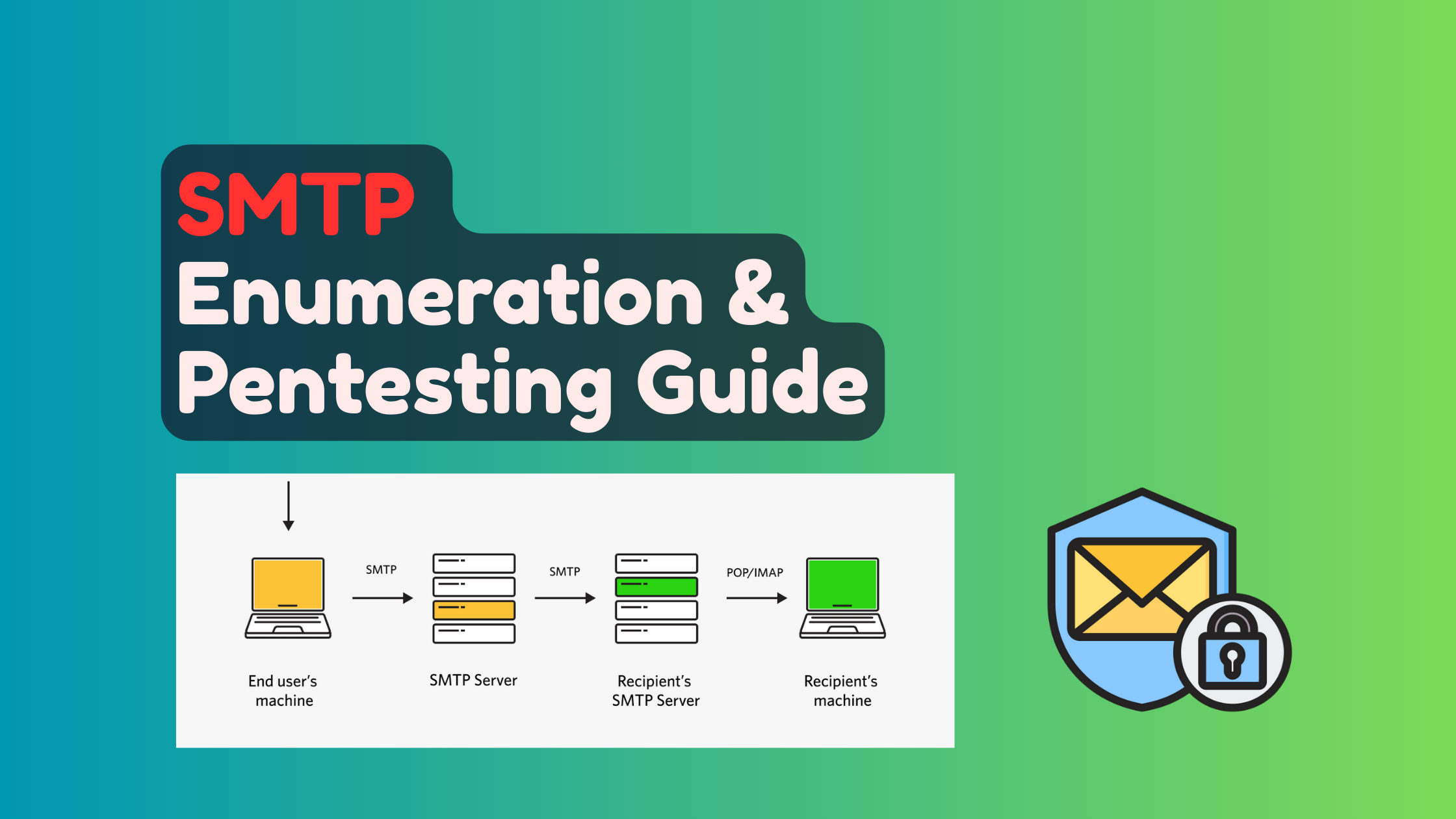 SMTP
Enumeration &
Pentesting Guide

SMTP

SMTP

POP/IMAP

End user's machine

SMTP Server

Recipient's SMTP Server

Recipient's machine